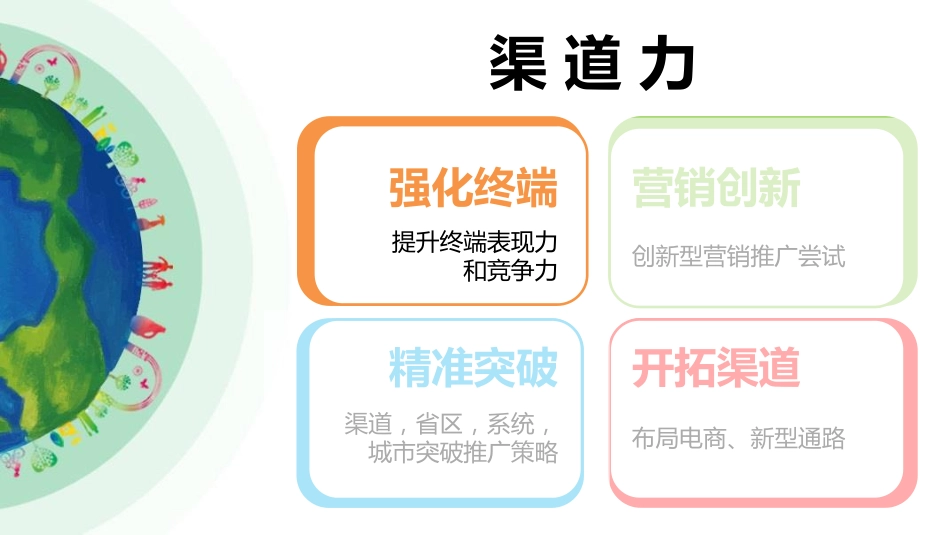 渠道力

强化终端

提升终端表现力和竞争力

营销创新

创新型营销推广尝试

精准突破

渠道，省区，系统，城市突破推广策略

开拓渠道

布局电商、新型通路